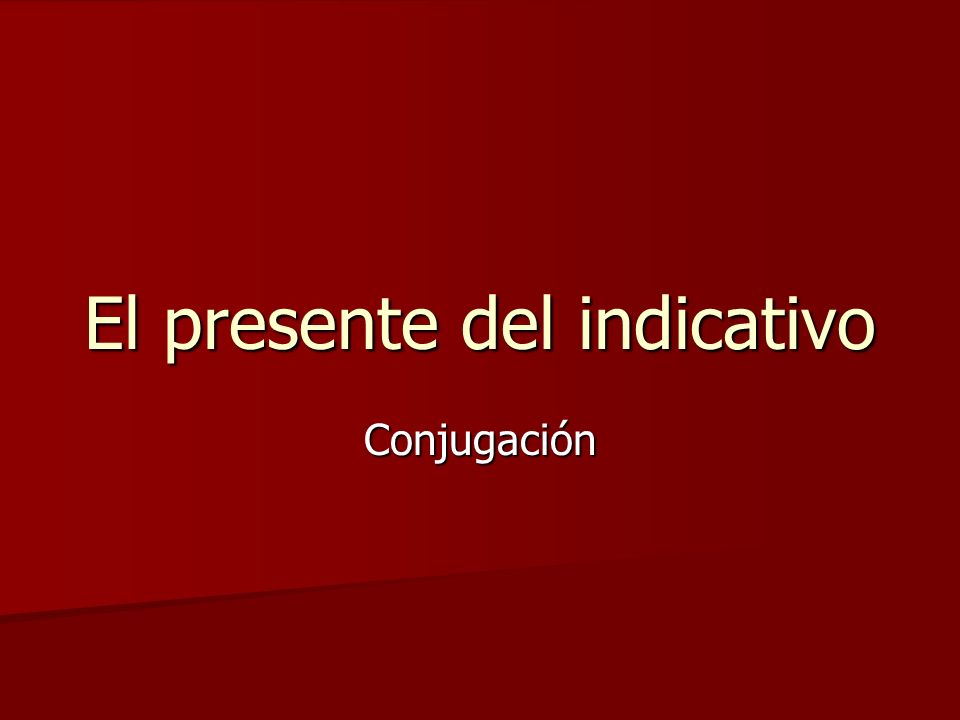 El presente del indicativo

Conjugación